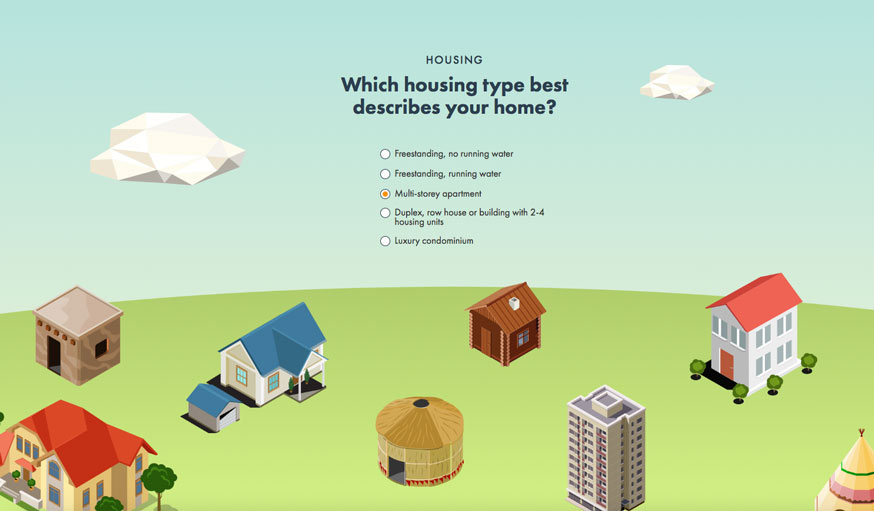 HOUSING

Which housing type best describes your home?

Freestanding, no running water

Freestanding, running water

Multi-storey apartment

Duplex, row house or building with 2-4 housing units

Luxury condominium